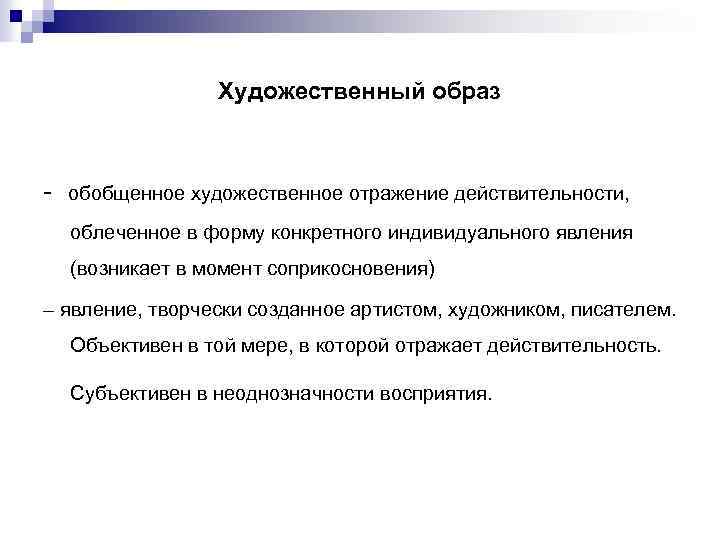 Художественный образ

- обобщенное художественное отражение действительности, облеченное в форму конкретного индивидуального явления (возникает в момент соприкосновения)

– явление, творчески созданное артистом, художником, писателем. Объективен в той мере, в которой отражает действительность.

Субъективен в неоднозначности восприятия.